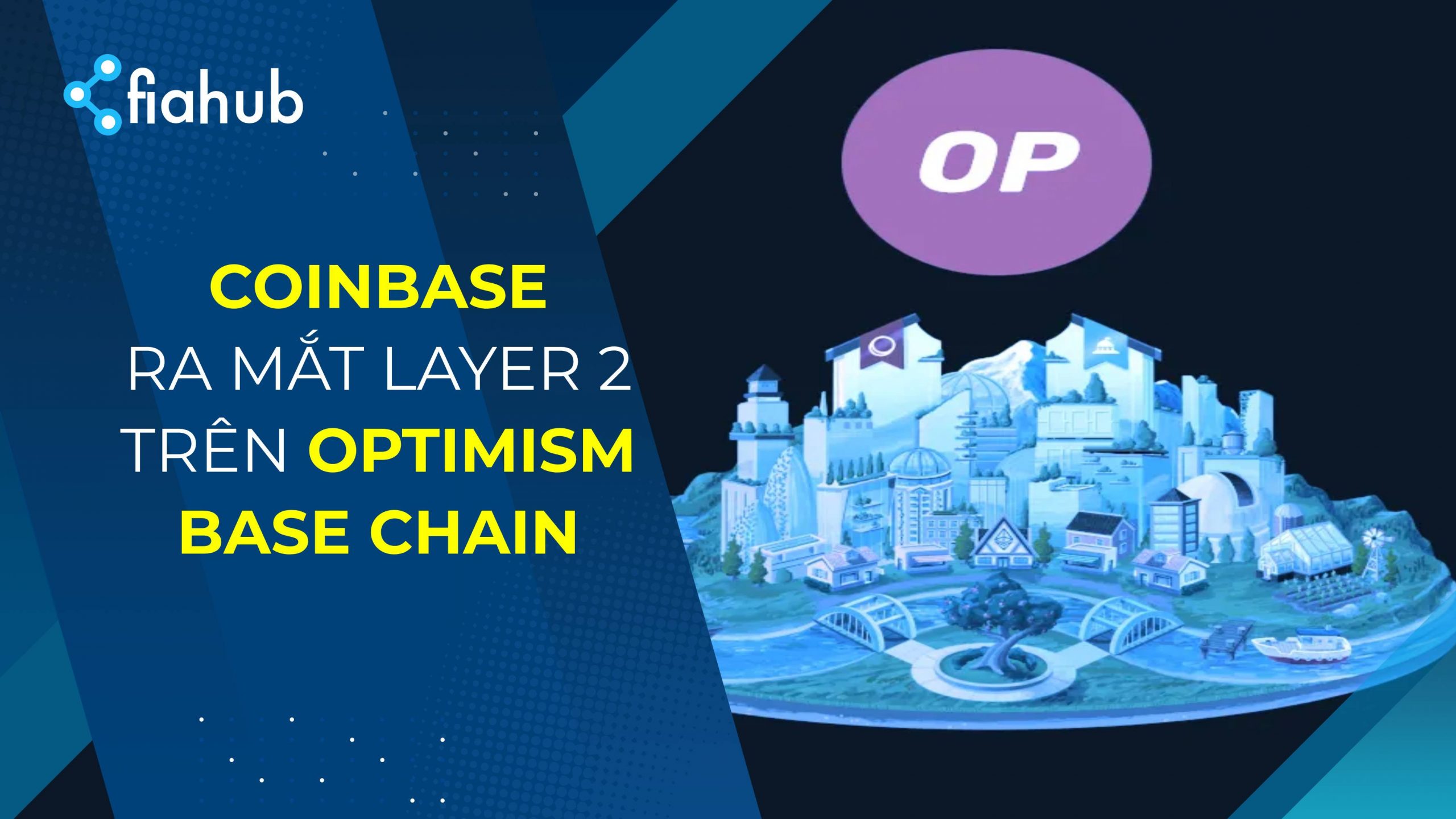 fiahub

COINBASE
RA MẮT LAYER 2
TRÊN OPTIMISM
BASE CHAIN

OP